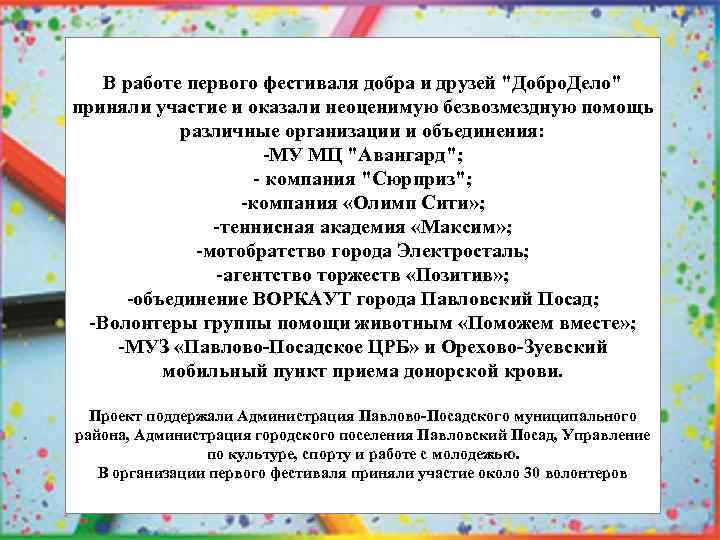 В работе первого фестиваля добра и друзей "ДоброДело" приняли участие и оказали неоценимую безвозмездную помощь различные организации и объединения:
-МУ МЦ "Авангард";
- компания "Сюрприз";
-компания «Олимп Сити»;
-теннисная академия «Максим»;
-мотобратство города Электросталь;
-агентство торжеств «Позитив»;
-объединение ВОРКАУТ города Павловский Посад;
-Волонтеры группы помощи животным «Поможем вместе»;
-МУЗ «Павлово-Посадское ЦРБ» и Орехово-Зуевский мобильный пункт приема донорской крови.

Проект поддержали Администрация Павлово-Посадского муниципального района, Администрация городского поселения Павловский Посад, Управление по культуре, спорту и работе с молодежью.
В организации первого фестиваля приняли участие около 30 волонтеров